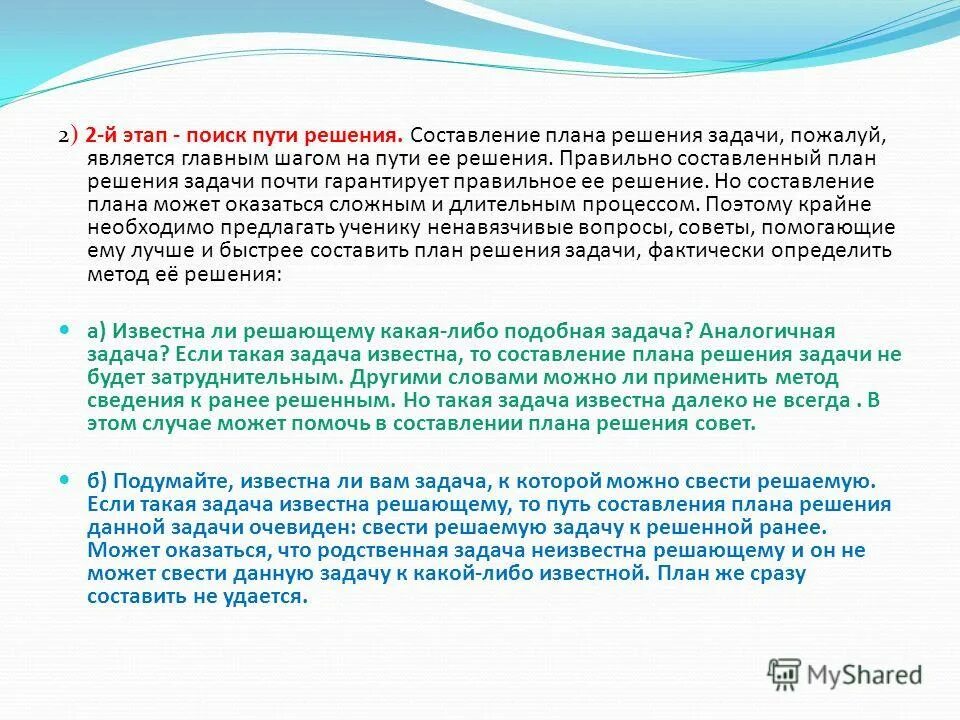 2) 2-й этап - поиск пути решения. Составление плана решения задачи, пожалуй, является главным шагом на пути ее решения. Правильно составленный план решения задачи почти гарантирует правильное ее решение. Но составление плана может оказаться сложным и длительным процессом. Поэтому крайне необходимо предлагать ученику ненавязчивые вопросы, советы, помогающие ему лучше и быстрее составить план решения задачи, фактически определить метод её решения:

а) Известна ли решающему какая-либо подобная задача? Аналогичная задача? Если такая задача известна, то составление плана решения задачи не будет затруднительным. Другими словами можно ли применить метод сведения к ранее решенным. Но такая задача известна далеко не всегда . В этом случае может помочь в составлении плана решения совет.

б) Подумайте, известна ли вам задача, к которой можно свести решаемую. Если такая задача известна решающему, то путь составления плана решения данной задачи очевиден: свести решаемую задачу к решенной ранее. Может оказаться, что родственная задача неизвестна решающему и он не может свести данную задачу к какой-либо известной. План же сразу составить не удается.

MyShared